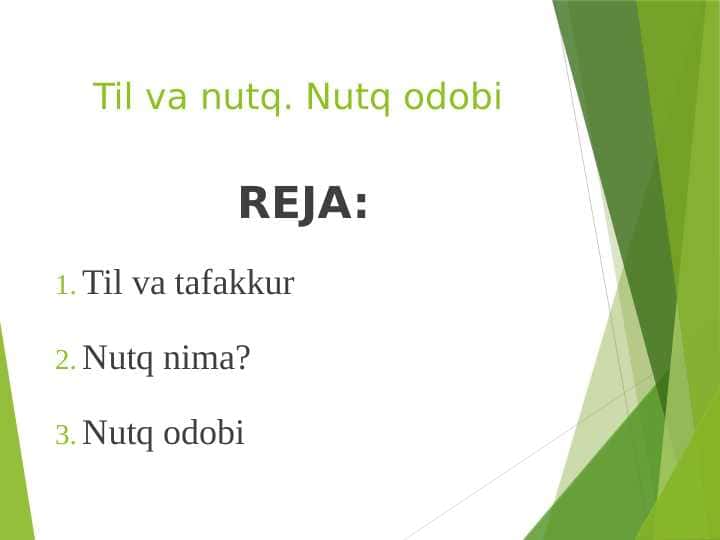 Til va nutq. Nutq odobi

REJA:

1. Til va tafakkur

2. Nutq nima?

3. Nutq odobi